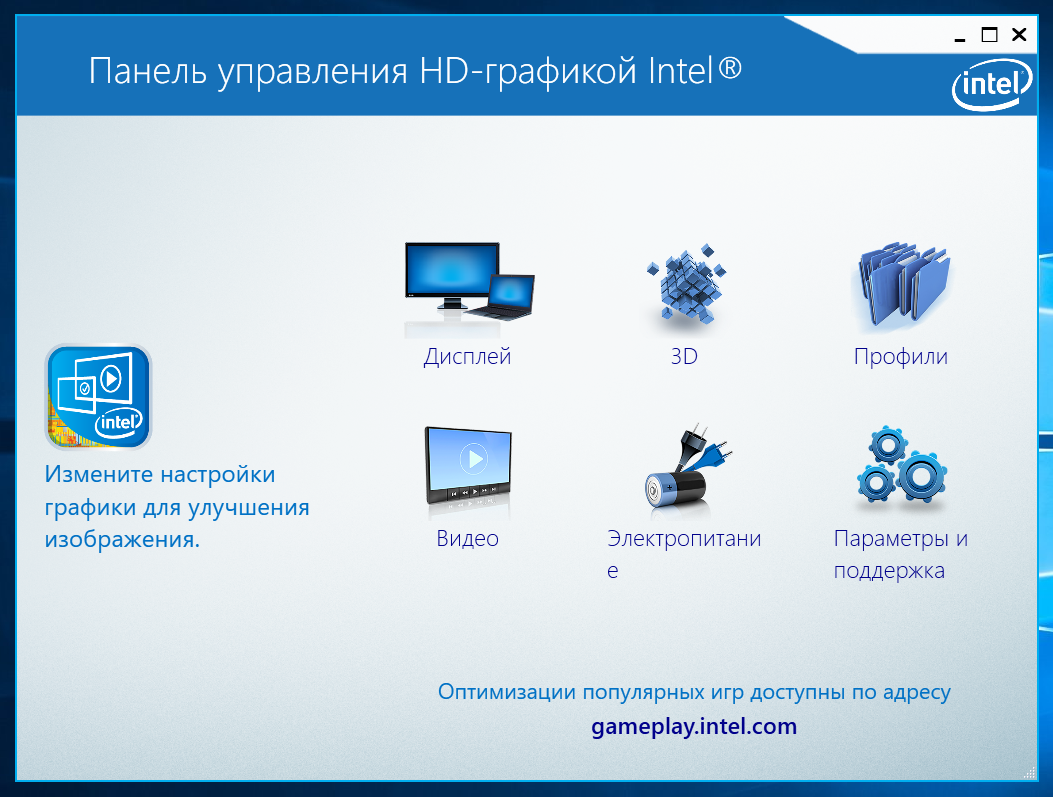 Панель управления HD-графикой Intel®

intel

intel

Измените настройки графики для улучшения изображения.

Дисплей

3D

Профили

Видео

Электропитание

Параметры и поддержка

Оптимизации популярных игр доступны по адресу
gameplay.intel.com